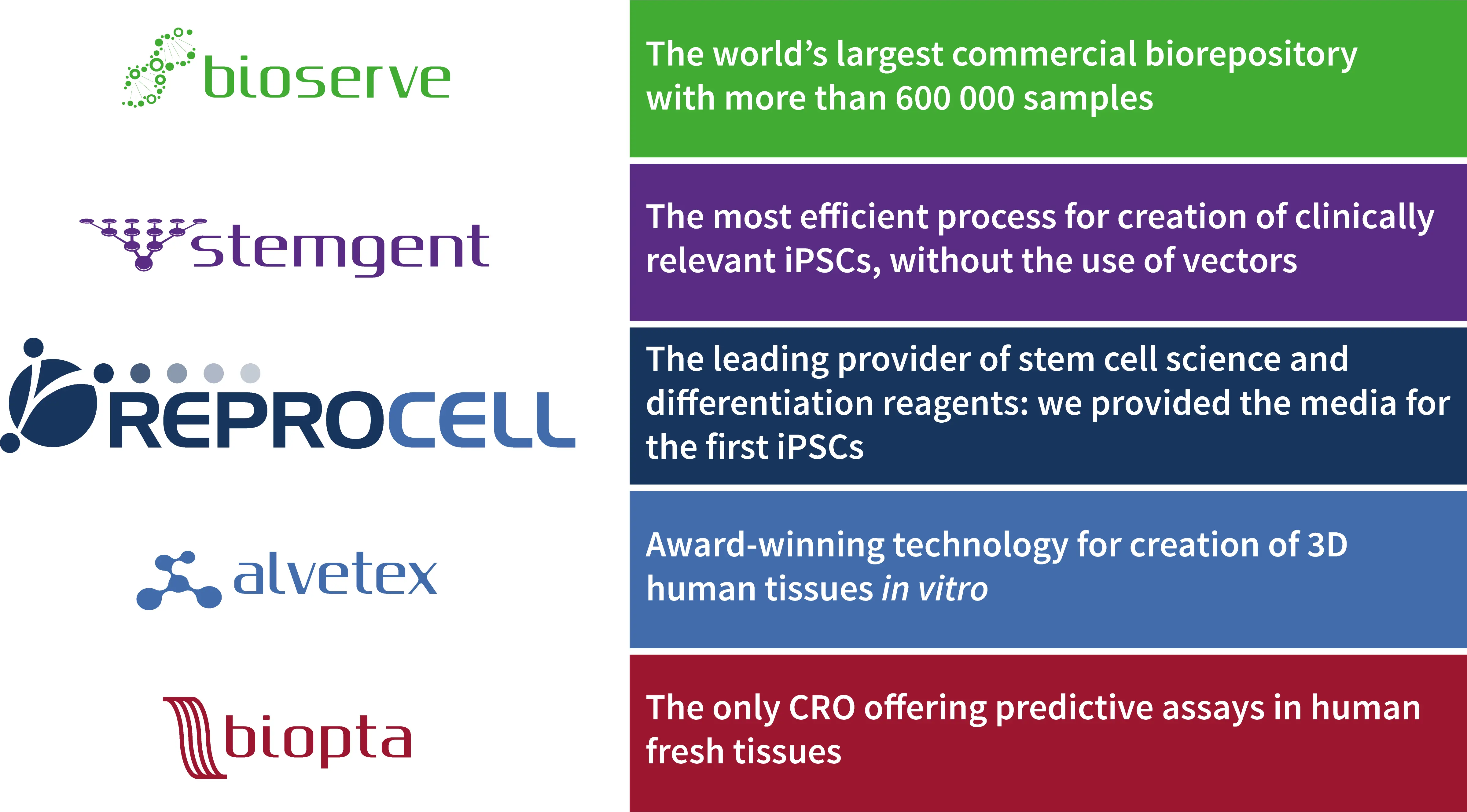 bioserve

The world's largest commercial biorepository with more than 600 000 samples

stemgent

The most efficient process for creation of clinically relevant iPSCs, without the use of vectors

REPROCELL

The leading provider of stem cell science and differentiation reagents: we provided the media for the first iPSCs

alvetex

Award-winning technology for creation of 3D human tissues in vitro

biopta

The only CRO offering predictive assays in human fresh tissues